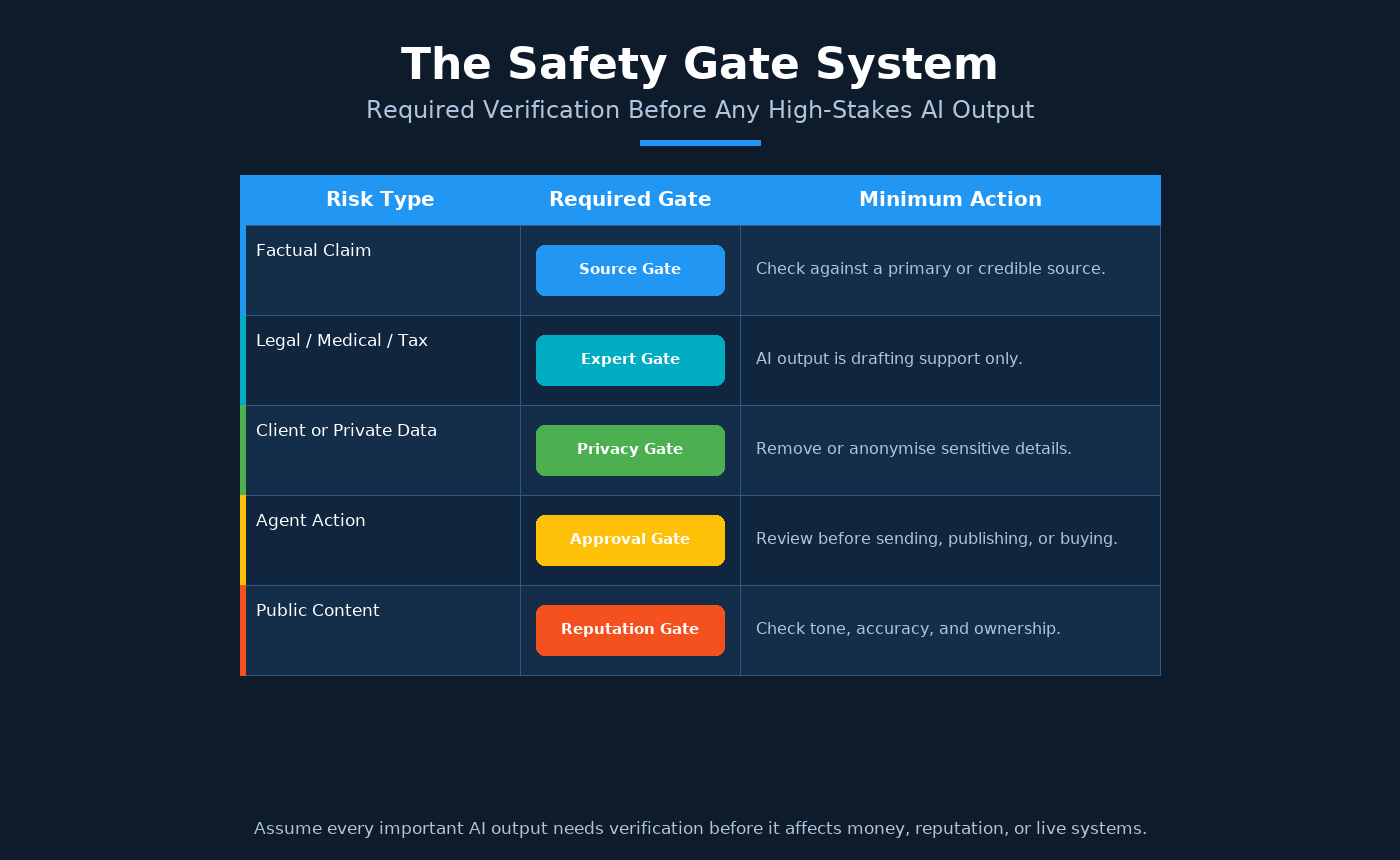 The Safety Gate System

Required Verification Before Any High-Stakes AI Output

| Risk Type | Required Gate | Minimum Action |
|---|---|---|
| Factual Claim | Source Gate | Check against a primary or credible source. |
| Legal / Medical / Tax | Expert Gate | AI output is drafting support only. |
| Client or Private Data | Privacy Gate | Remove or anonymise sensitive details. |
| Agent Action | Approval Gate | Review before sending, publishing, or buying. |
| Public Content | Reputation Gate | Check tone, accuracy, and ownership. |

Assume every important AI output needs verification before it affects money, reputation, or live systems.